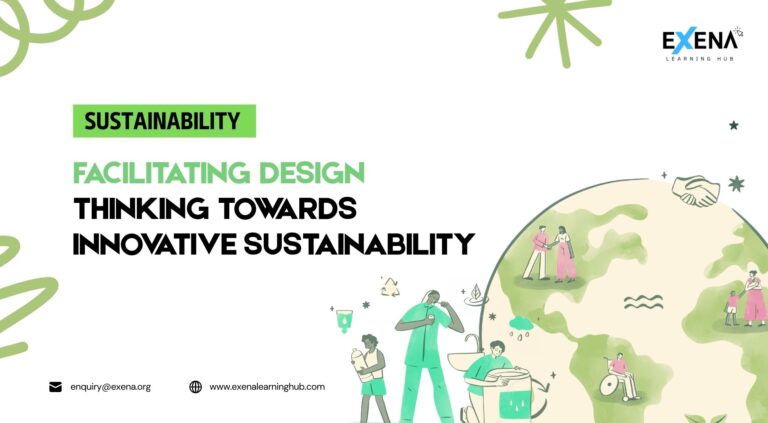 EXENA
LEARNING HUB

SUSTAINABILITY

FACILITATING DESIGN THINKING TOWARDS INNOVATIVE SUSTAINABILITY

enquiry@exena.org

www.exenalearninghub.com